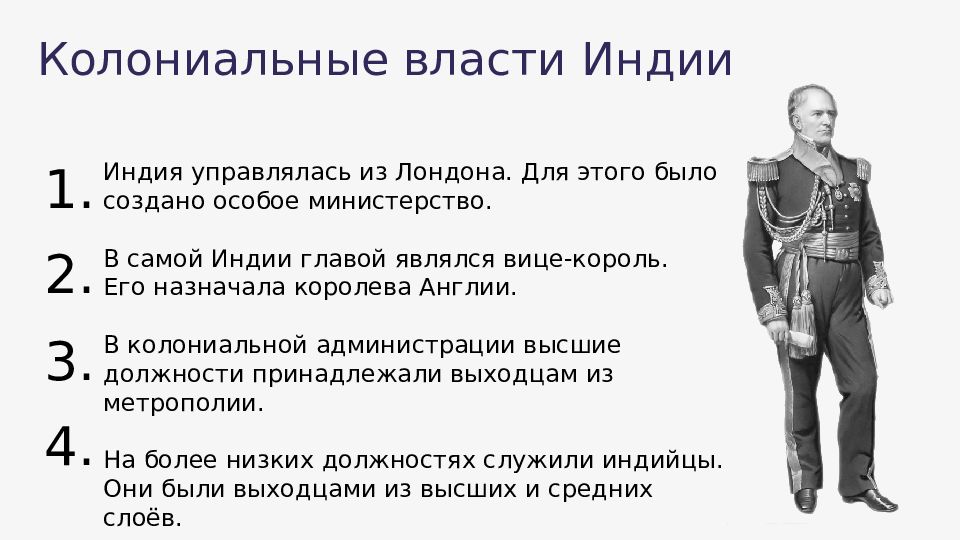 Колониальные власти Индии

1. Индия управлялась из Лондона. Для этого было создано особое министерство.

2. В самой Индии главой являлся вице-король. Его назначала королева Англии.

3. В колониальной администрации высшие должности принадлежали выходцам из метрополии.

4. На более низких должностях служили индийцы. Они были выходцами из высших и средних слоёв.